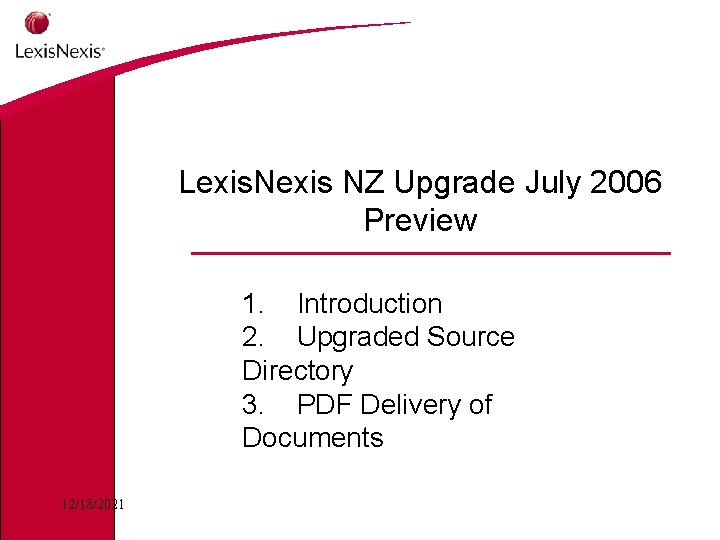 LexisNexis®

LexisNexis NZ Upgrade July 2006 Preview

1. Introduction
2. Upgraded Source Directory
3. PDF Delivery of Documents

12/18/2021